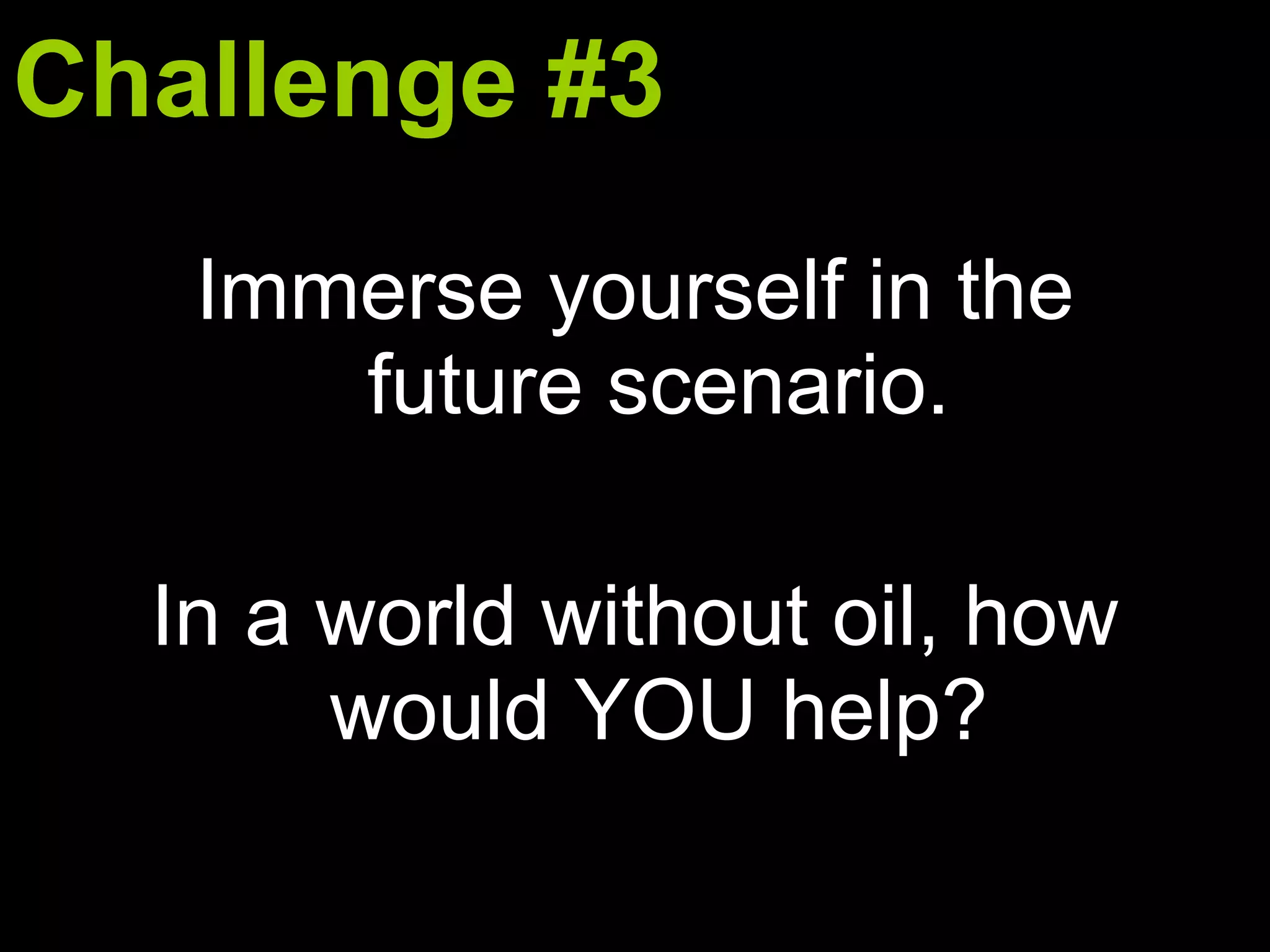 Challenge #3

Immerse yourself in the future scenario.

In a world without oil, how would YOU help?